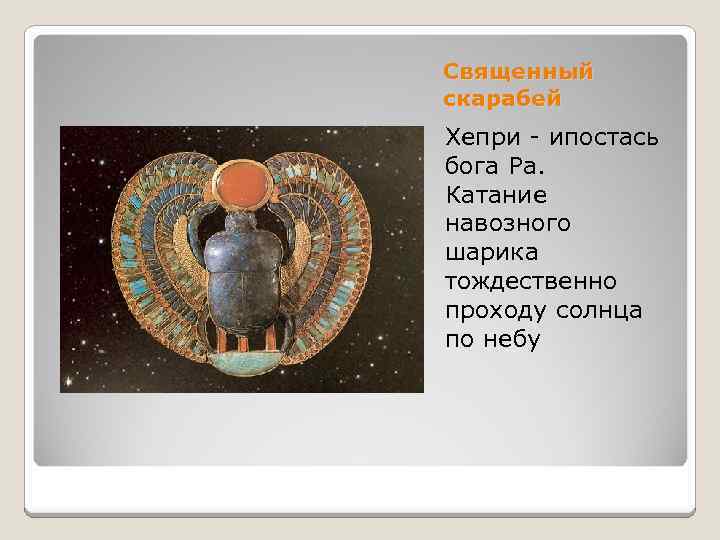 Священный скарабей

Хепри - ипостась бога Ра. Катание навозного шарика тождественно проходу солнца по небу